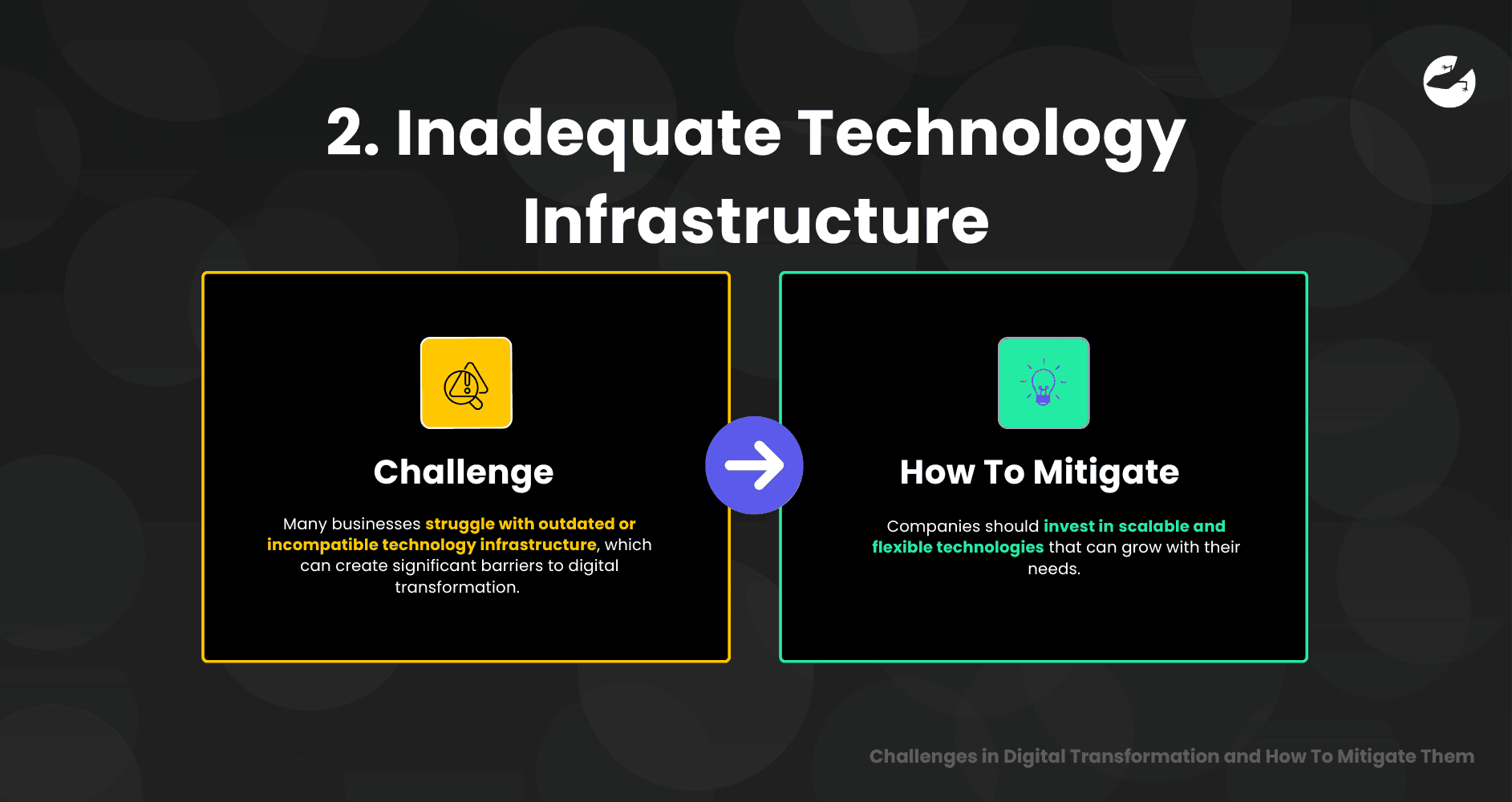 2. Inadequate Technology Infrastructure

Challenge

Many businesses struggle with outdated or incompatible technology infrastructure, which can create significant barriers to digital transformation.

How To Mitigate

Companies should invest in scalable and flexible technologies that can grow with their needs.

Challenges in Digital Transformation and How To Mitigate Them